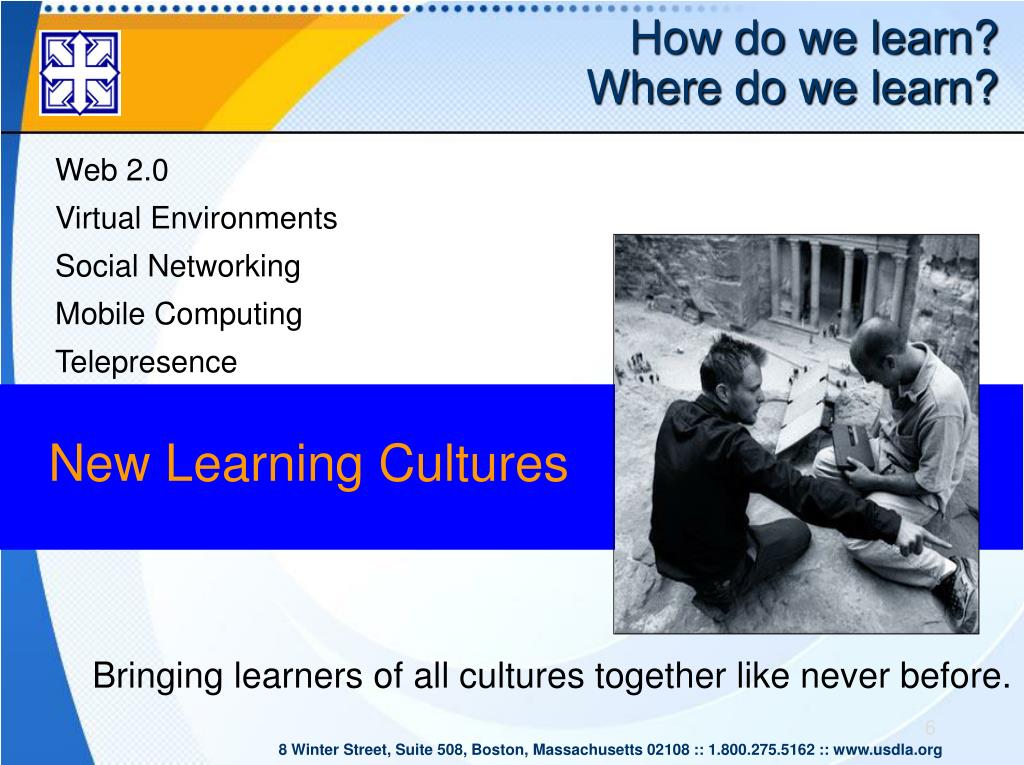 How do we learn?
Where do we learn?

Web 2.0

Virtual Environments

Social Networking

Mobile Computing

Telepresence

New Learning Cultures

Bringing learners of all cultures together like never before.

6

8 Winter Street, Suite 508, Boston, Massachusetts 02108 :: 1.800.275.5162 :: www.usdla.org